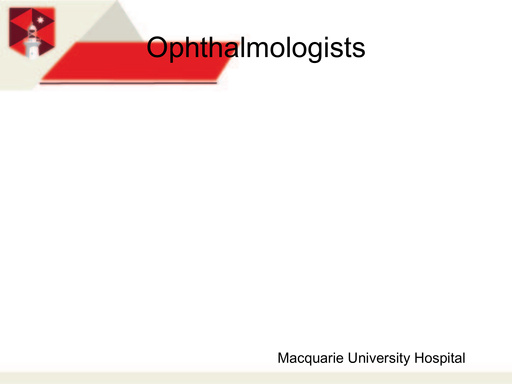 Ophthalmologists

Macquarie University Hospital